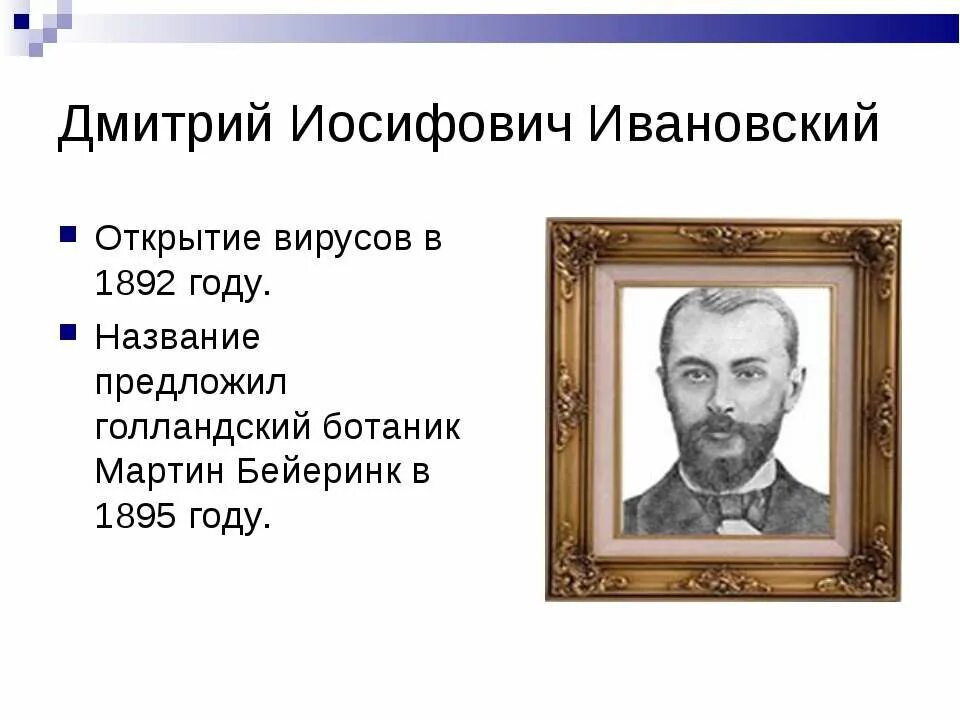 Дмитрий Иосифович Ивановский

Открытие вирусов в 1892 году.

Название предложил голландский ботаник Мартин Бейеринк в 1895 году.